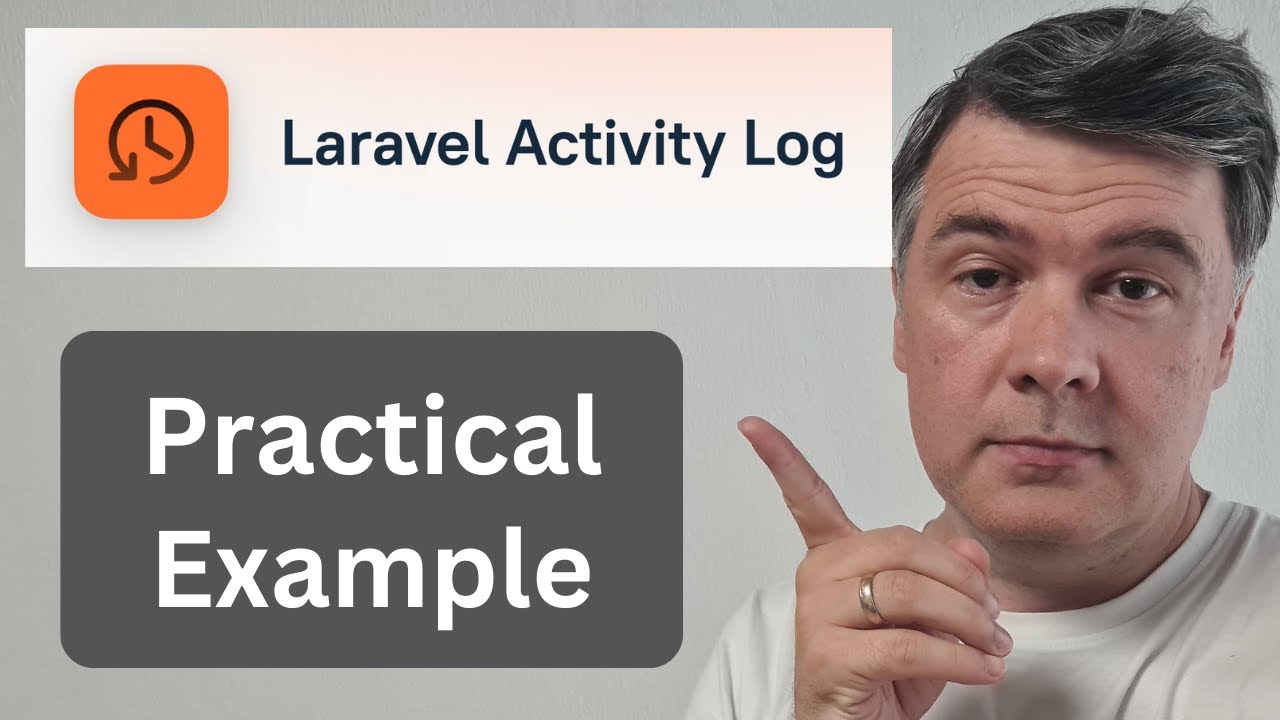 Laravel Activity Log

Practical Example